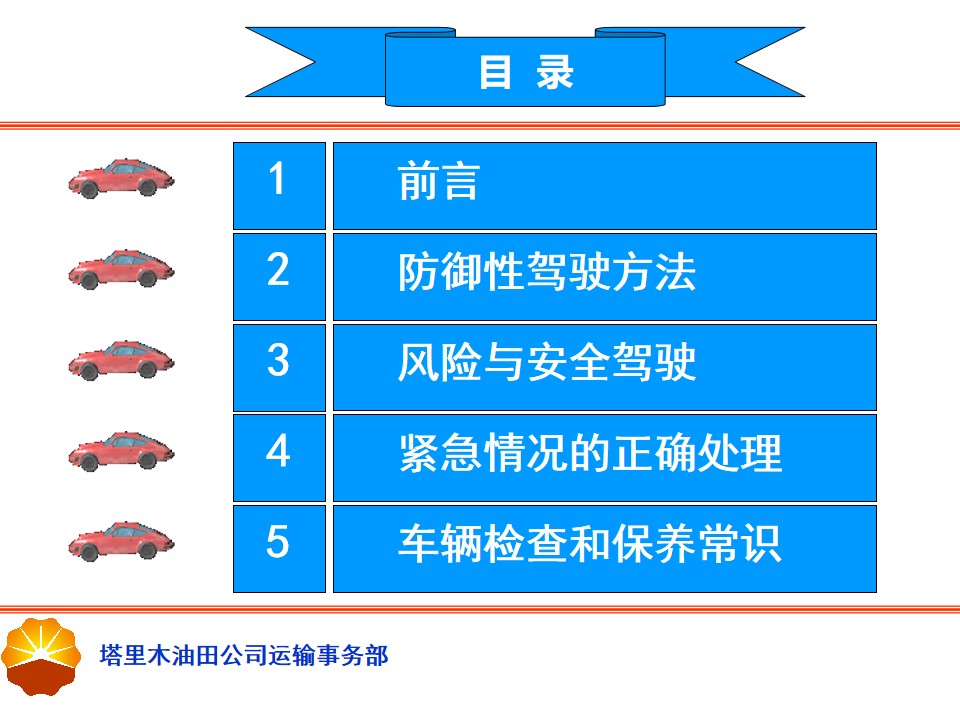 目 录

| 1 | 前言 |
|---|---|
| 2 | 防御性驾驶方法 |
| 3 | 风险与安全驾驶 |
| 4 | 紧急情况的正确处理 |
| 5 | 车辆检查和保养常识 |

塔里木油田公司运输事务部